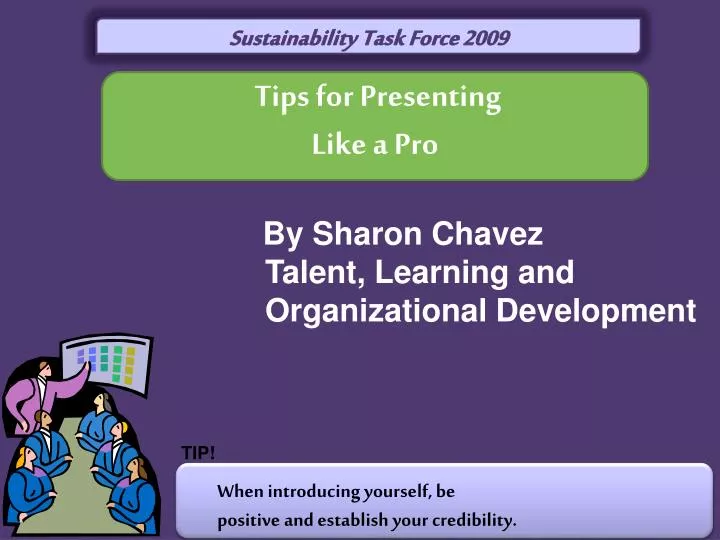 Sustainability Task Force 2009

Tips for Presenting
Like a Pro

By Sharon Chavez
Talent, Learning and Organizational Development

TIP!

When introducing yourself, be positive and establish your credibility.